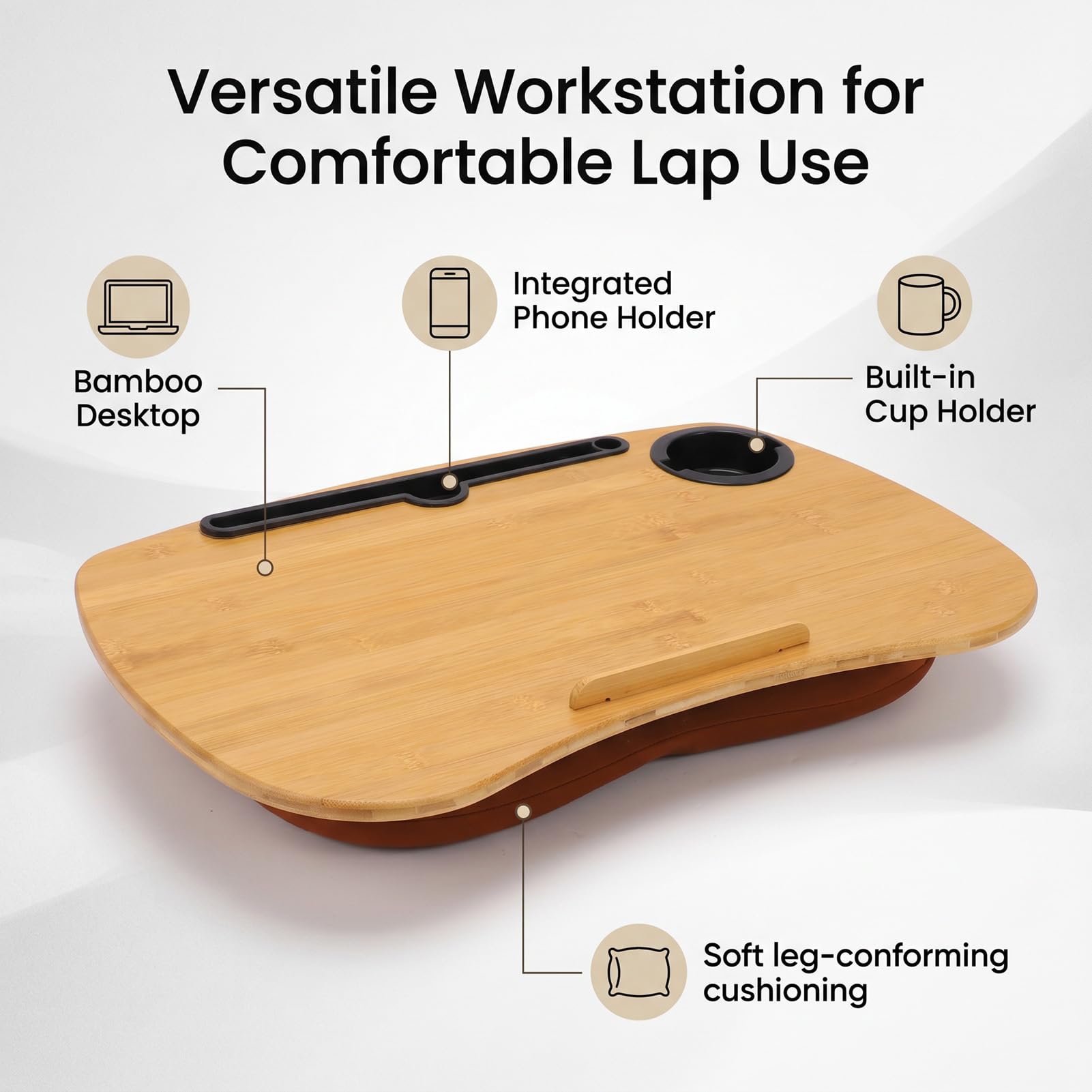 Versatile Workstation for Comfortable Lap Use

Bamboo Desktop

Integrated Phone Holder

Built-in Cup Holder

Soft leg-conforming cushioning